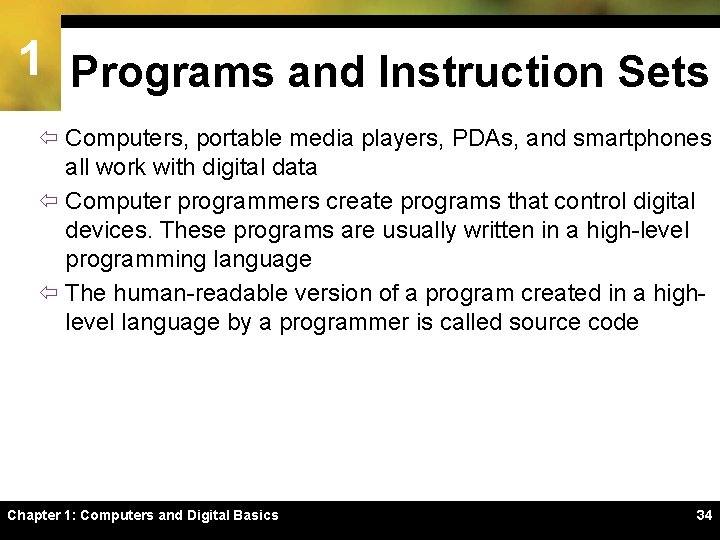 1

Programs and Instruction Sets

⇦ Computers, portable media players, PDAs, and smartphones all work with digital data

⇦ Computer programmers create programs that control digital devices. These programs are usually written in a high-level programming language

⇦ The human-readable version of a program created in a high-level language by a programmer is called source code

Chapter 1: Computers and Digital Basics

34